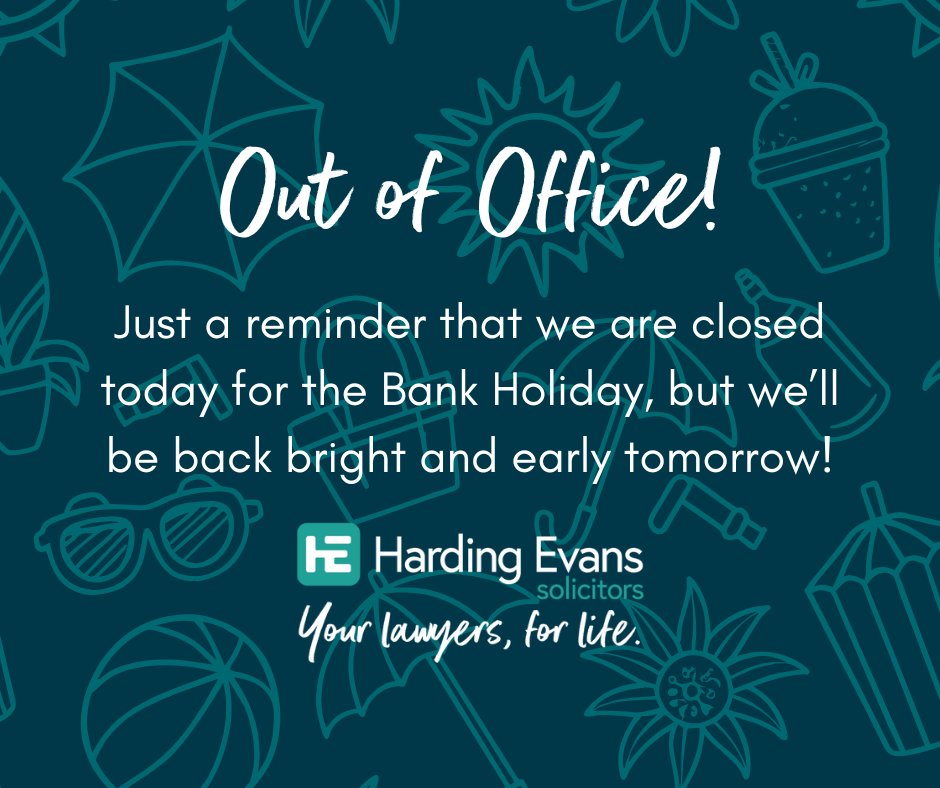 Out of Office!

Just a reminder that we are closed today for the Bank Holiday, but we'll be back bright and early tomorrow!

HE Harding Evans
solicitors

Your lawyers, for life.